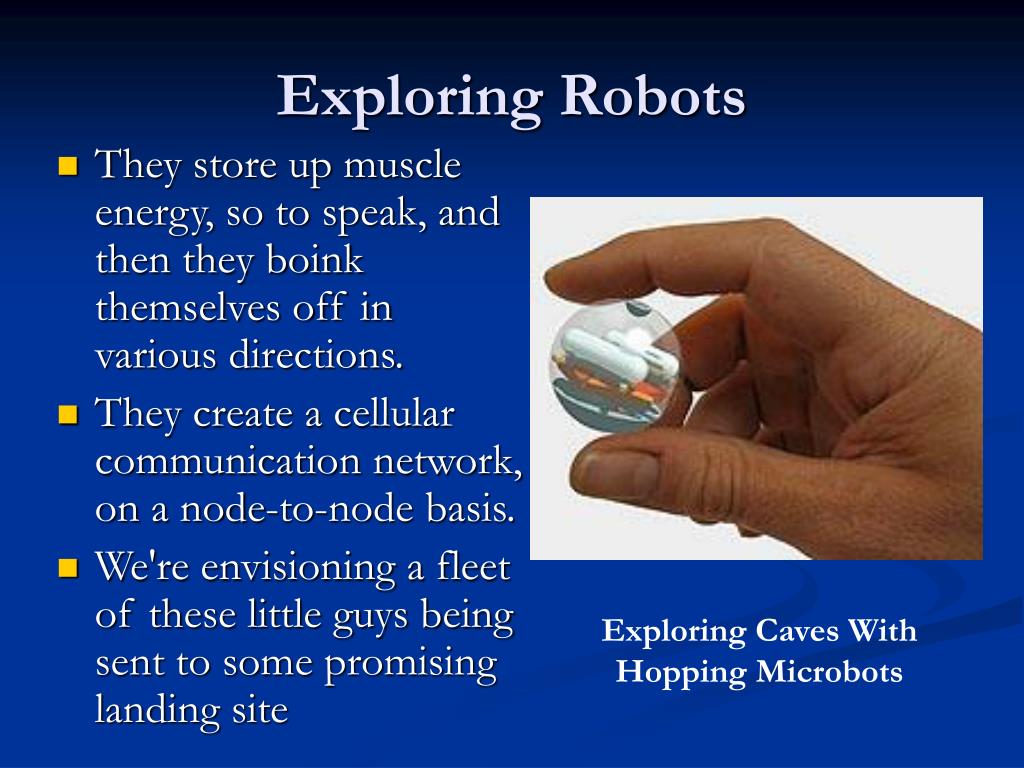 Exploring Robots

- They store up muscle energy, so to speak, and then they boink themselves off in various directions.
- They create a cellular communication network, on a node-to-node basis.
- We're envisioning a fleet of these little guys being sent to some promising landing site

Exploring Caves With Hopping Microbots